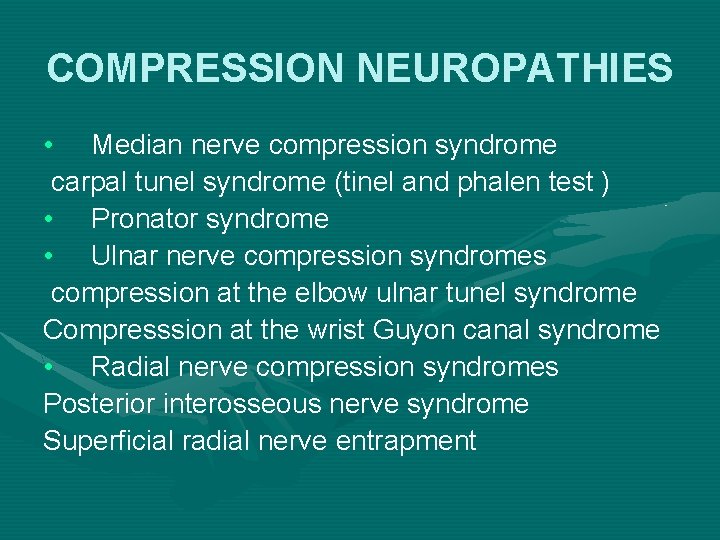 COMPRESSION NEUROPATHIES

• Median nerve compression syndrome
carpal tunel syndrome (tinel and phalen test )
• Pronator syndrome
• Ulnar nerve compression syndromes
compression at the elbow ulnar tunel syndrome
Compresssion at the wrist Guyon canal syndrome
• Radial nerve compression syndromes
Posterior interosseous nerve syndrome
Superficial radial nerve entrapment